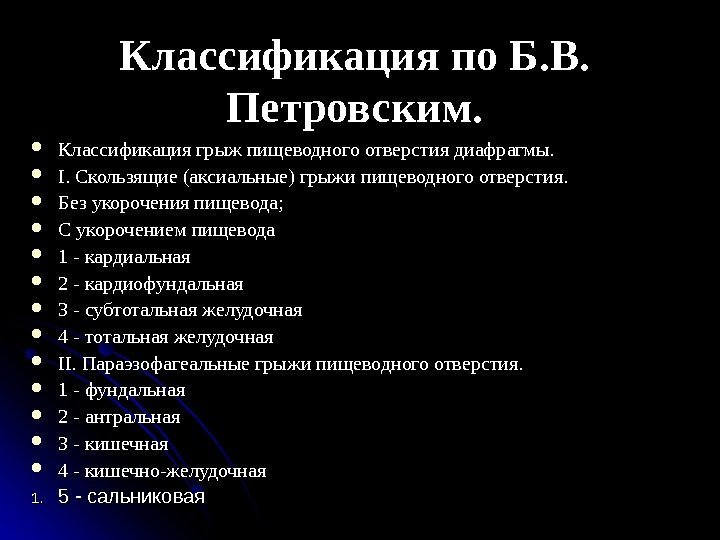 Классификация по Б.В. Петровским.

- Классификация грыж пищеводного отверстия диафрагмы.
- I. Скользящие (аксиальные) грыжи пищеводного отверстия.
- Без укорочения пищевода;
- С укорочением пищевода
- 1 - кардиальная
- 2 - кардиофундальная
- 3 - субтотальная желудочная
- 4 - тотальная желудочная
- II. Параэзофагеальные грыжи пищеводного отверстия.
- 1 - фундальная
- 2 - антральная
- 3 - кишечная
- 4 - кишечно-желудочная
1. 5 - сальниковая